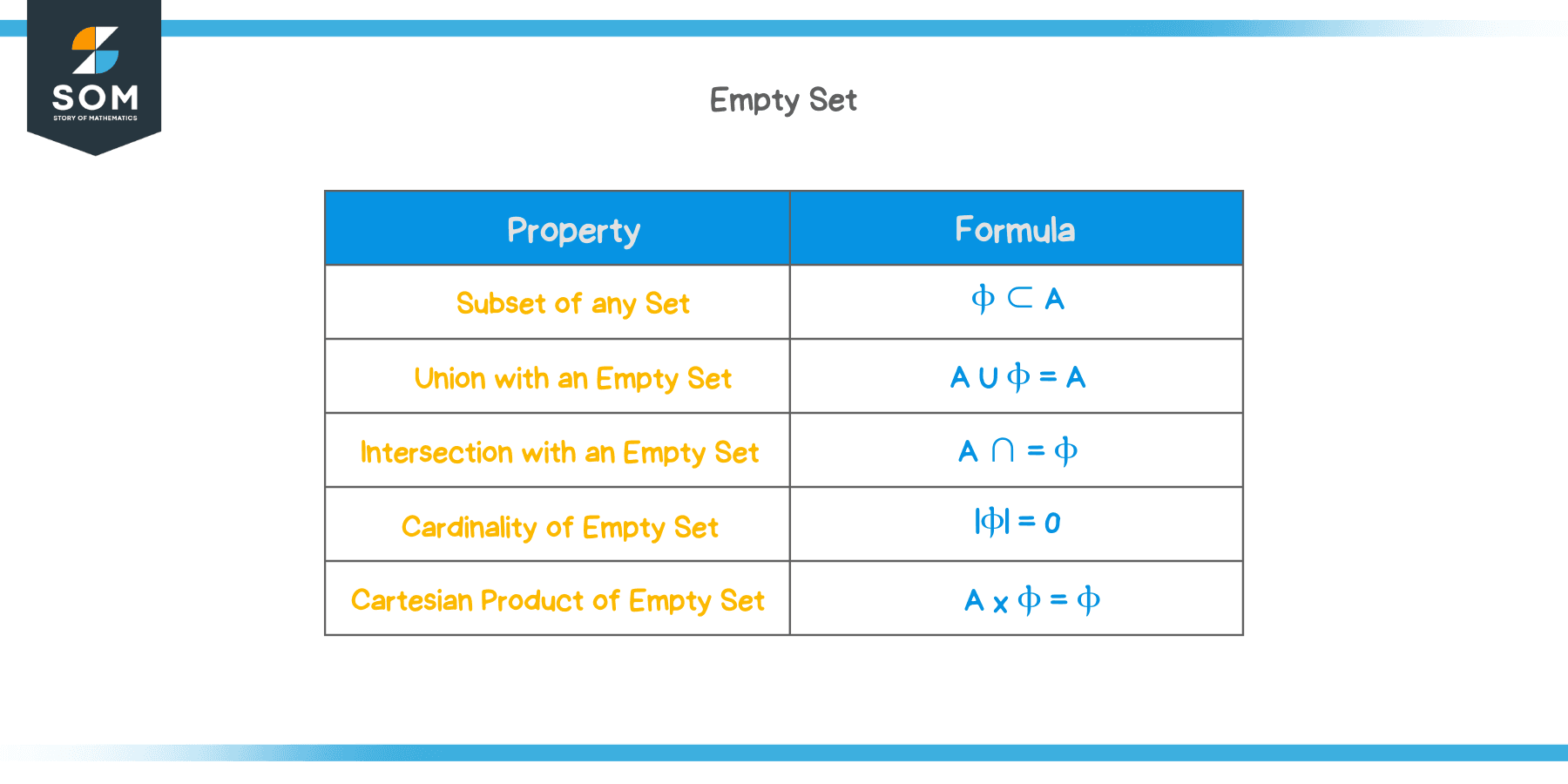 SOM
STORY OF MATHEMATICS

Empty Set

| Property | Formula |
|---|---|
| Subset of any Set | $\phi \subset A$ |
| Union with an Empty Set | $A \cup \phi = A$ |
| Intersection with an Empty Set | $A \cap = \phi$ |
| Cardinality of Empty Set | $|\phi| = 0$ |
| Cartesian Product of Empty Set | $A \times \phi = \phi$ |